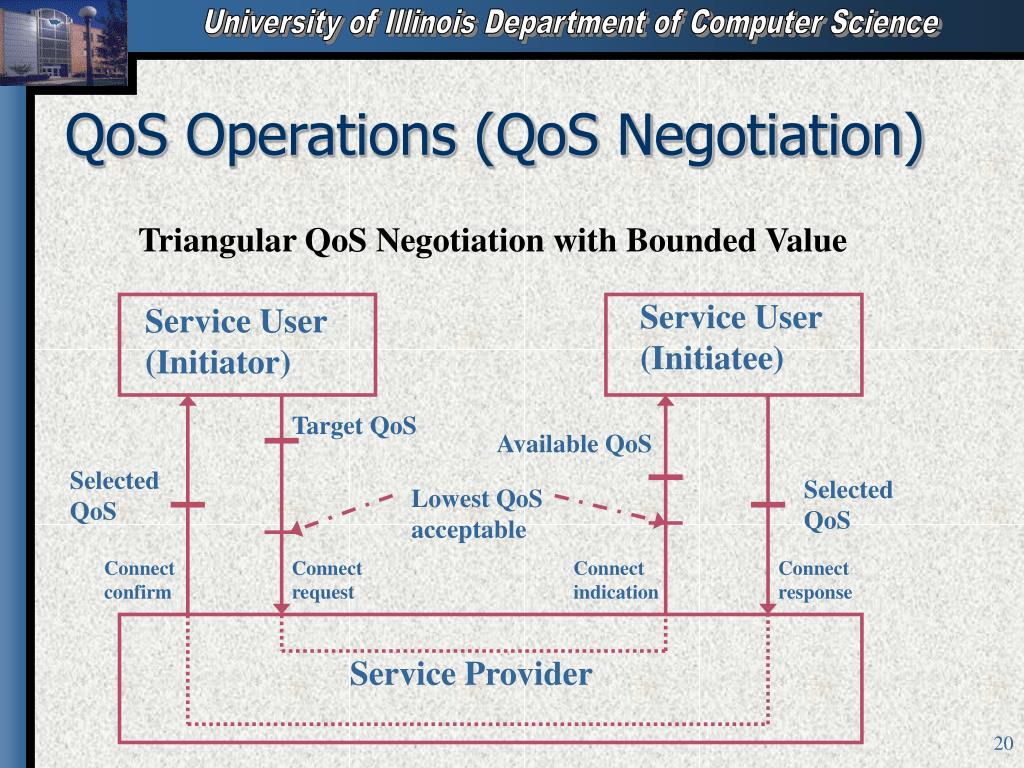 University of Illinois Department of Computer Science

QoS Operations (QoS Negotiation)

Triangular QoS Negotiation with Bounded Value

Service User (Initiator)

Service User (Initiatee)

Target QoS

Available QoS

Selected QoS

Lowest QoS acceptable

Selected QoS

Connect confirm

Connect request

Connect indication

Connect response

Service Provider

20